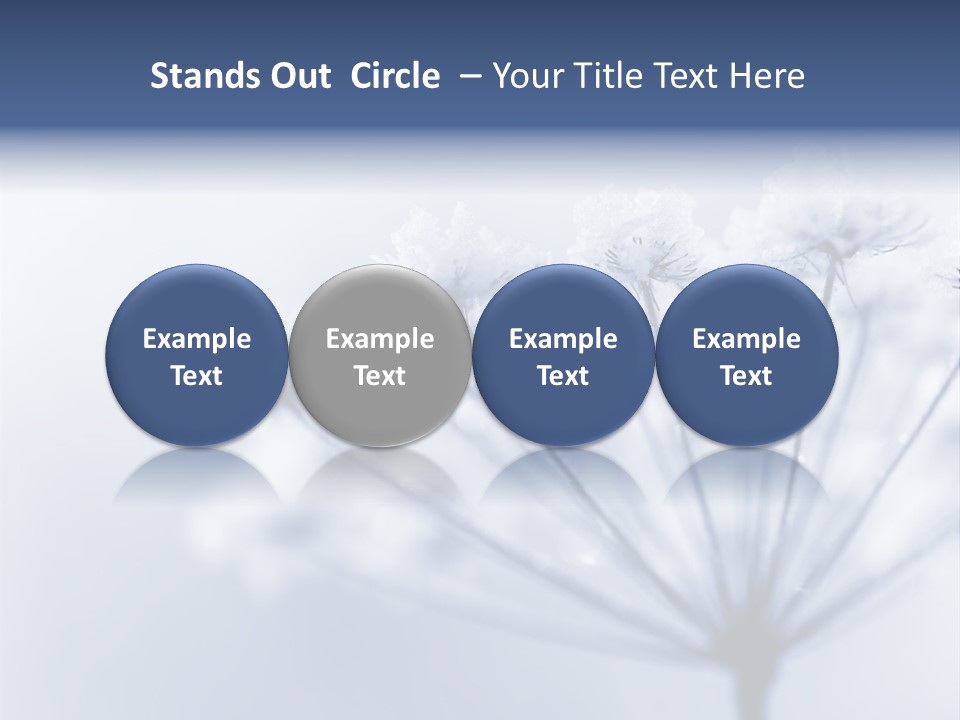 Stands Out Circle – Your Title Text Here

Example Text

Example Text

Example Text

Example Text